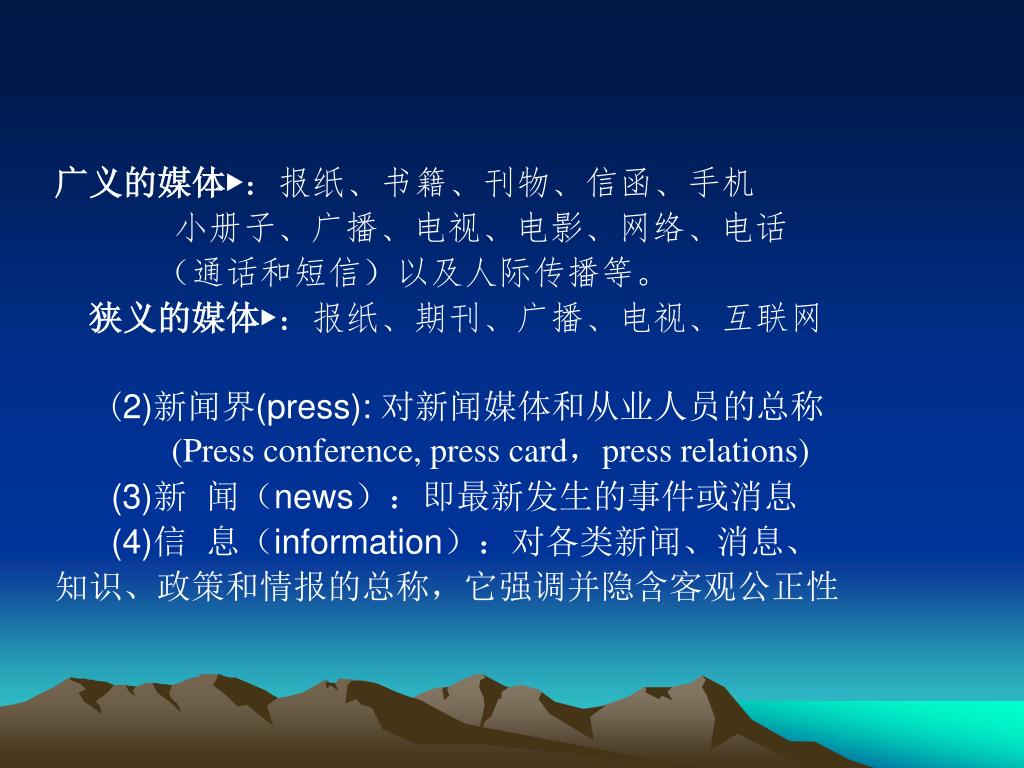 广义的媒体▸：报纸、书籍、刊物、信函、手机
小册子、广播、电视、电影、网络、电话
（通话和短信）以及人际传播等。
狭义的媒体▸：报纸、期刊、广播、电视、互联网

⑵新闻界(press): 对新闻媒体和从业人员的总称
(Press conference, press card，press relations)
(3)新 闻（news）：即最新发生的事件或消息
(4)信 息（information）：对各类新闻、消息、知识、政策和情报的总称，它强调并隐含客观公正性